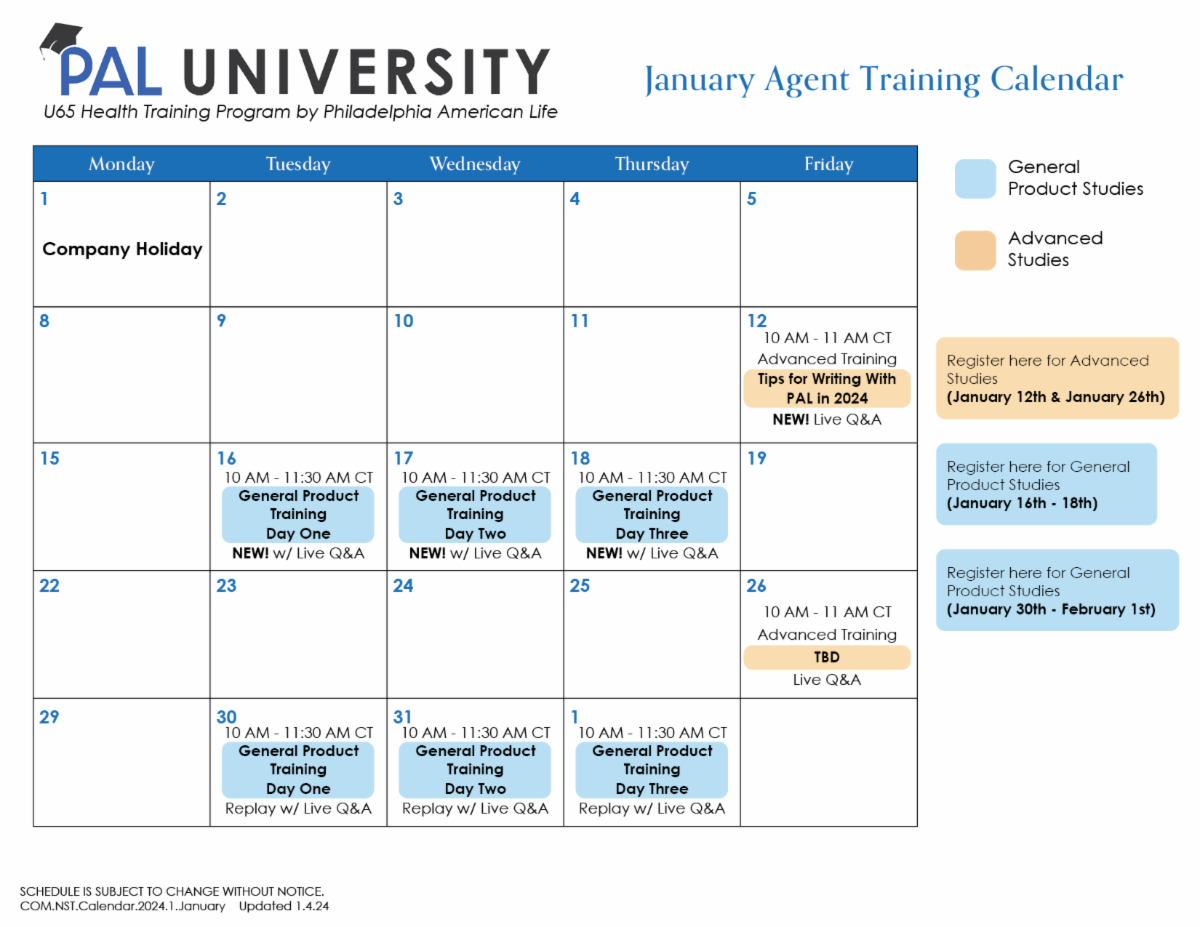 PAL UNIVERSITY
U65 Health Training Program by Philadelphia American Life

January Agent Training Calendar

| Monday | Tuesday | Wednesday | Thursday | Friday |
|---|---|---|---|---|
| 1 Company Holiday | 2 | 3 | 4 | 5 |
| 8 | 9 | 10 | 11 | 12 10 AM - 11 AM CT Advanced Training Tips for Writing With PAL in 2024 NEW! Live Q&A |
| 15 | 16 10 AM - 11:30 AM CT General Product Training Day One NEW! w/ Live Q&A | 17 10 AM - 11:30 AM CT General Product Training Day Two NEW! w/ Live Q&A | 18 10 AM - 11:30 AM CT General Product Training Day Three NEW! w/ Live Q&A | 19 |
| 22 | 23 | 24 | 25 | 26 10 AM - 11 AM CT Advanced Training TBD Live Q&A |
| 29 | 30 10 AM - 11:30 AM CT General Product Training Day One Replay w/ Live Q&A | 31 10 AM - 11:30 AM CT General Product Training Day Two Replay w/ Live Q&A | 1 10 AM - 11:30 AM CT General Product Training Day Three Replay w/ Live Q&A | |

General Product Studies

Advanced Studies

Register here for Advanced Studies (January 12th & January 26th)

Register here for General Product Studies (January 16th - 18th)

Register here for General Product Studies (January 30th - February 1st)

SCHEDULE IS SUBJECT TO CHANGE WITHOUT NOTICE.
COM.NST.Calendar.2024.1.January Updated 1.4.24